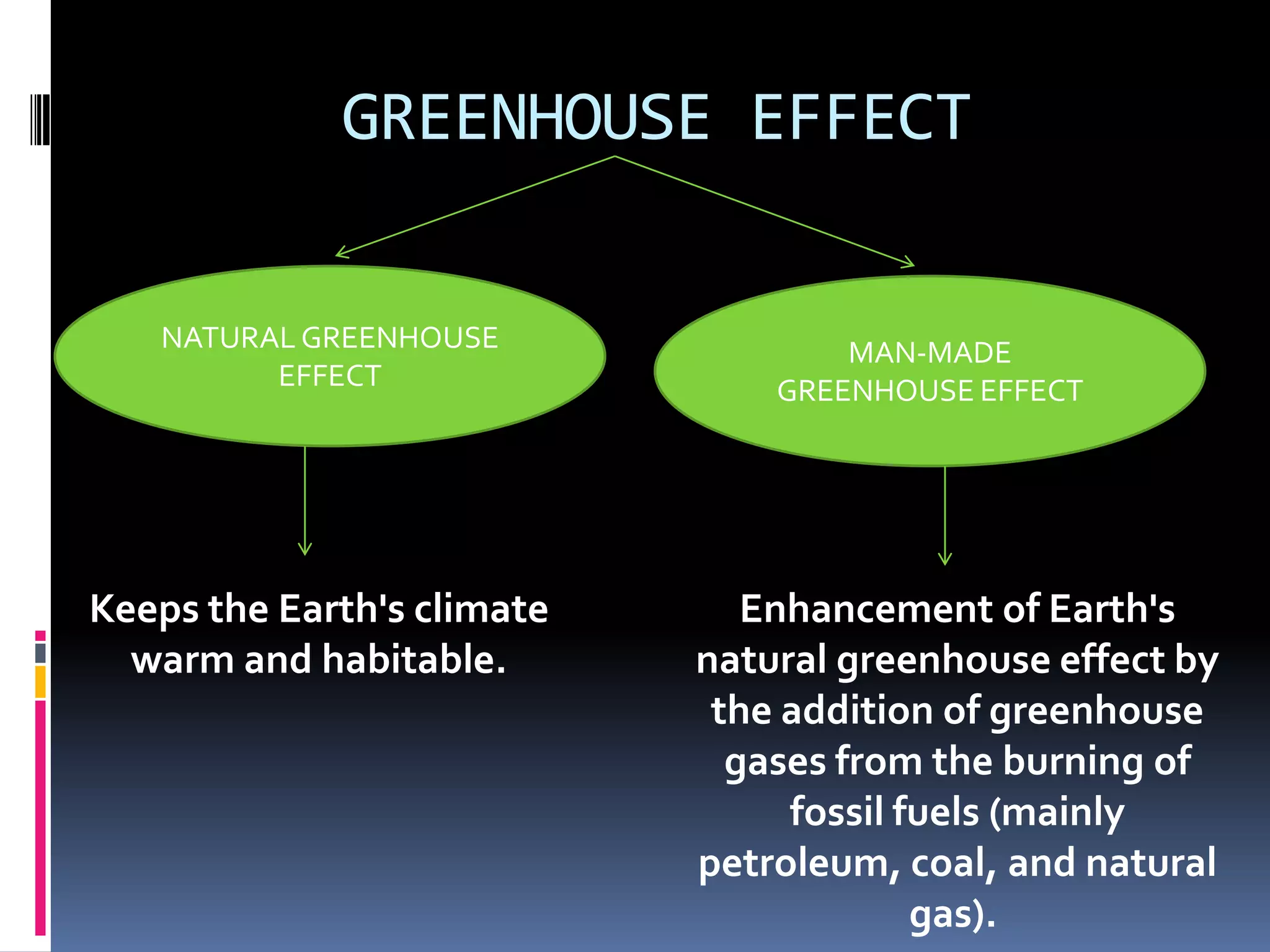 GREENHOUSE EFFECT

NATURAL GREENHOUSE EFFECT

MAN-MADE GREENHOUSE EFFECT

Keeps the Earth's climate warm and habitable.

Enhancement of Earth's natural greenhouse effect by the addition of greenhouse gases from the burning of fossil fuels (mainly petroleum, coal, and natural gas).